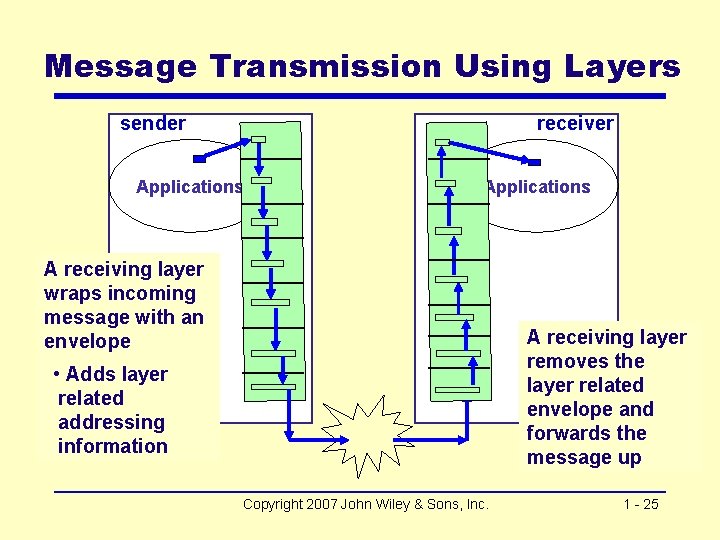 Message Transmission Using Layers

sender

Applications

receiver

Applications

A receiving layer wraps incoming message with an envelope

• Adds layer related addressing information

A receiving layer removes the layer related envelope and forwards the message up

Copyright 2007 John Wiley & Sons, Inc.

1 - 25